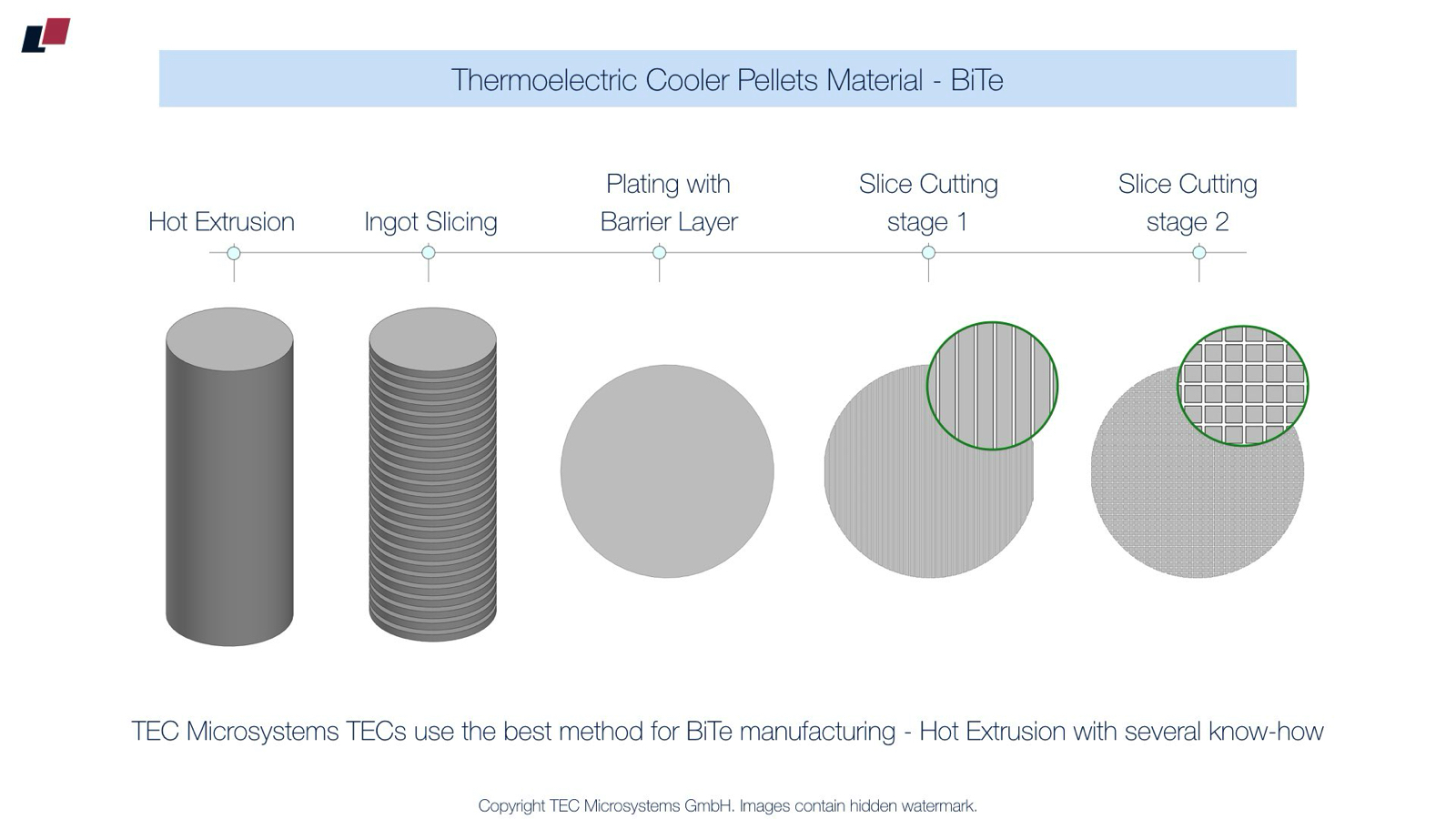 Thermoelectric Cooler Pellets Material - BiTe

Hot Extrusion

Ingot Slicing

Plating with Barrier Layer

Slice Cutting stage 1

Slice Cutting stage 2

TEC Microsystems TECs use the best method for BiTe manufacturing - Hot Extrusion with several know-how

Copyright TEC Microsystems GmbH. Images contain hidden watermark.